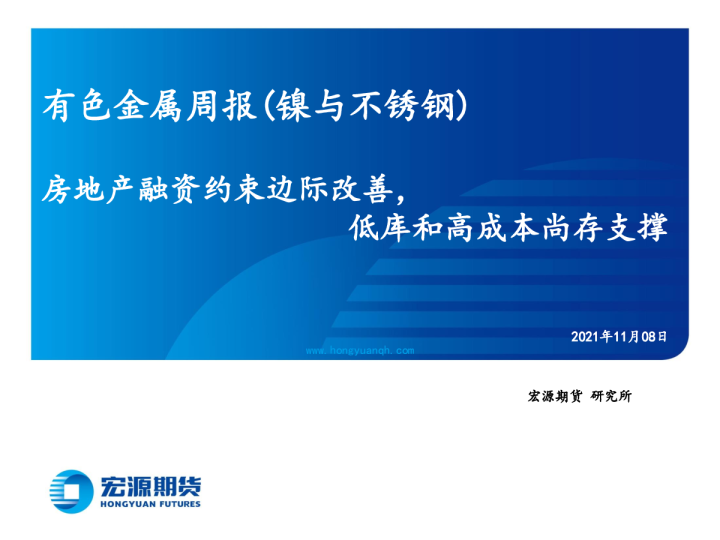 有色金属周报(镍与不锈钢)

房地产融资约束边际改善,
低库和高成本尚存支撑

2021年11月08日

www.hongyuanqh.com

宏源期货 研究所

宏源期货
HONGYUAN FUTURES